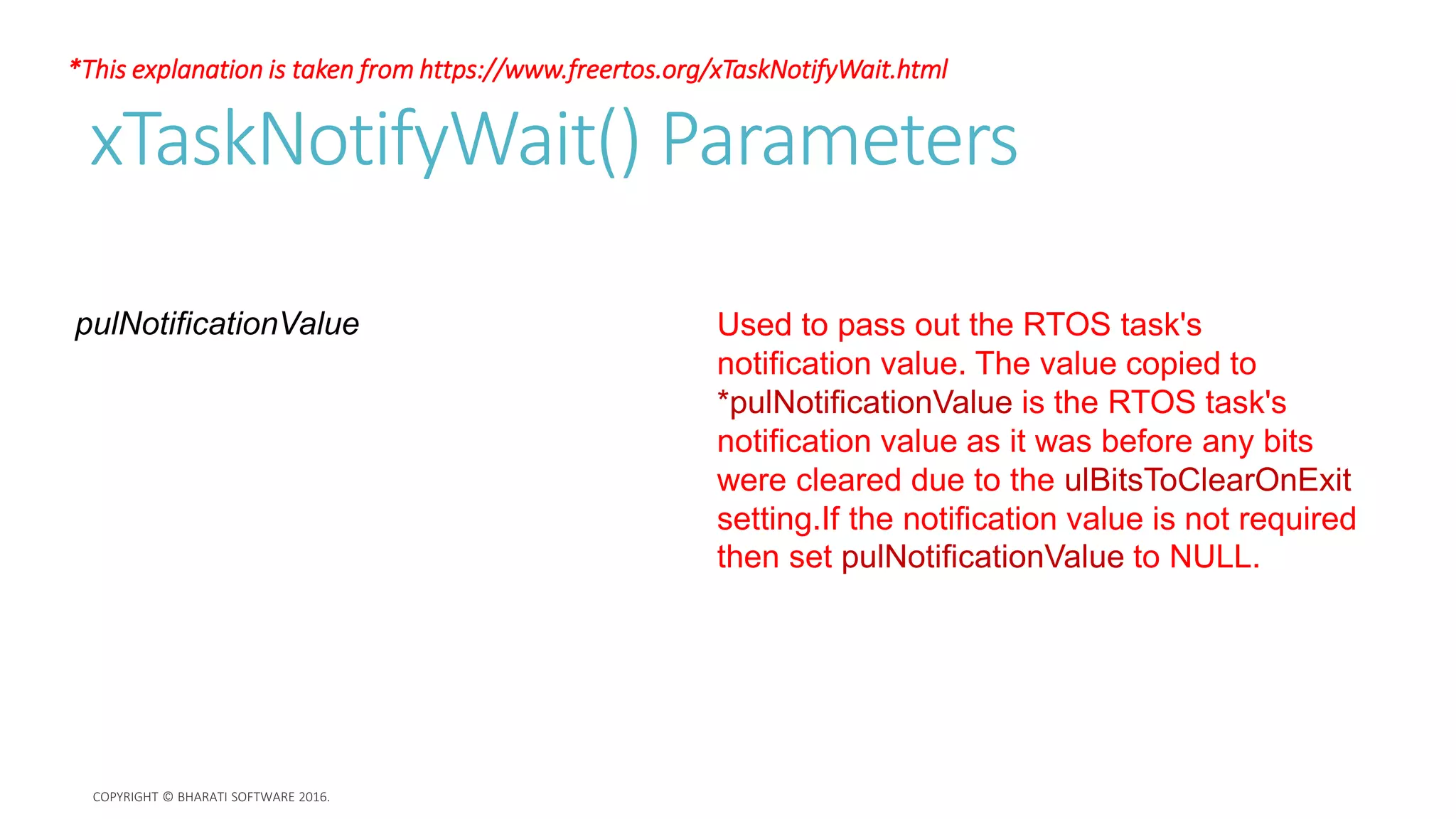 *This explanation is taken from https://www.freertos.org/xTaskNotifyWait.html

xTaskNotifyWait() Parameters

pulNotificationValue

Used to pass out the RTOS task's notification value. The value copied to *pulNotificationValue is the RTOS task's notification value as it was before any bits were cleared due to the ulBitsToClearOnExit setting.If the notification value is not required then set pulNotificationValue to NULL.

COPYRIGHT © BHARATI SOFTWARE 2016.